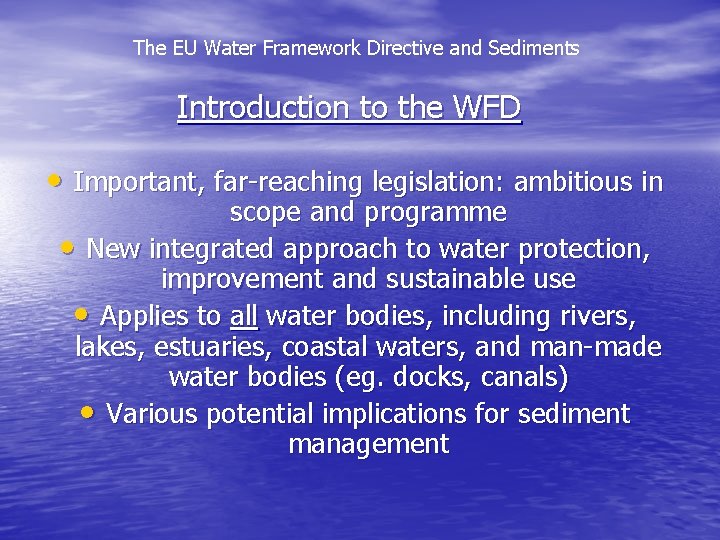 The EU Water Framework Directive and Sediments

Introduction to the WFD

• Important, far-reaching legislation: ambitious in scope and programme
• New integrated approach to water protection, improvement and sustainable use
• Applies to all water bodies, including rivers, lakes, estuaries, coastal waters, and man-made water bodies (eg. docks, canals)
• Various potential implications for sediment management